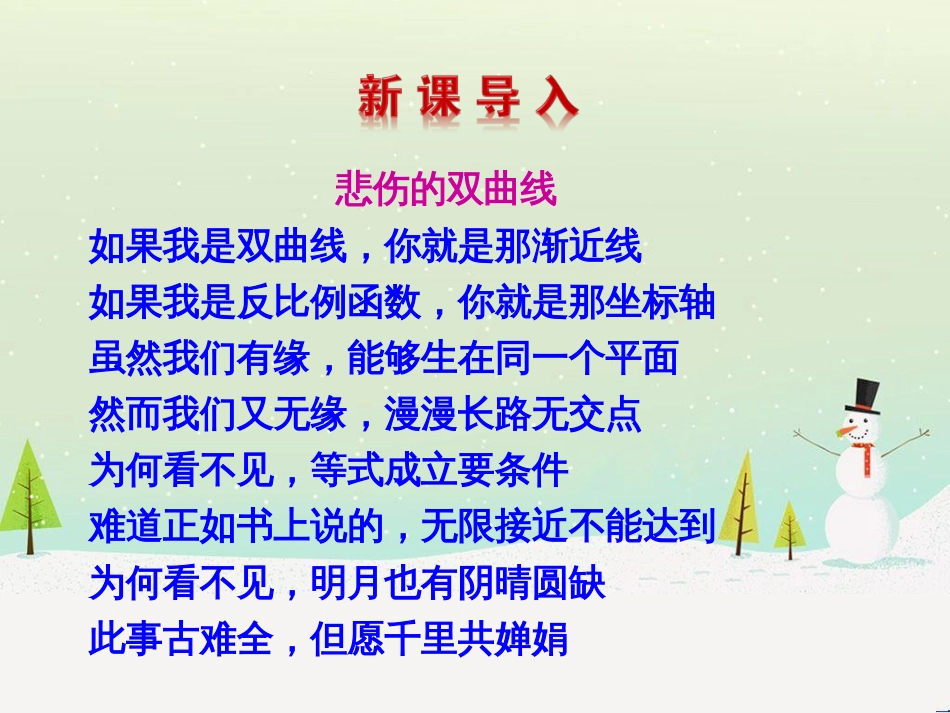 新课导入

悲伤的双曲线

如果我是双曲线，你就是那渐近线
如果我是反比例函数，你就是那坐标轴
虽然我们有缘，能够生在同一个平面
然而我们又无缘，漫漫长路无交点
为何看不见，等式成立要条件
难道正如书上说的，无限接近不能达到
为何看不见，明月也有阴晴圆缺
此事古难全，但愿千里共婵娟